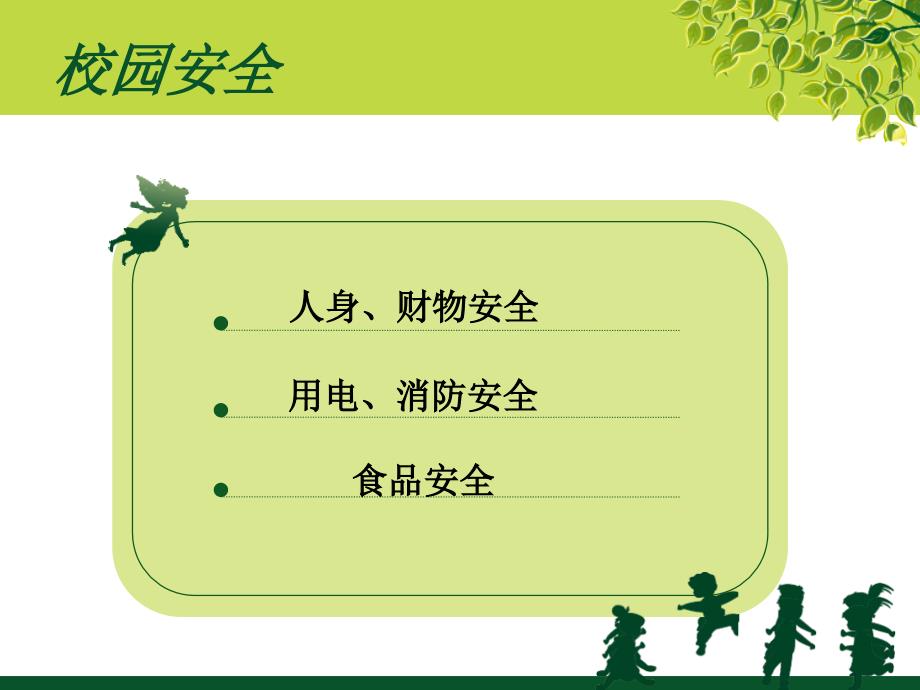 校园安全

人身、财物安全

用电、消防安全

食品安全